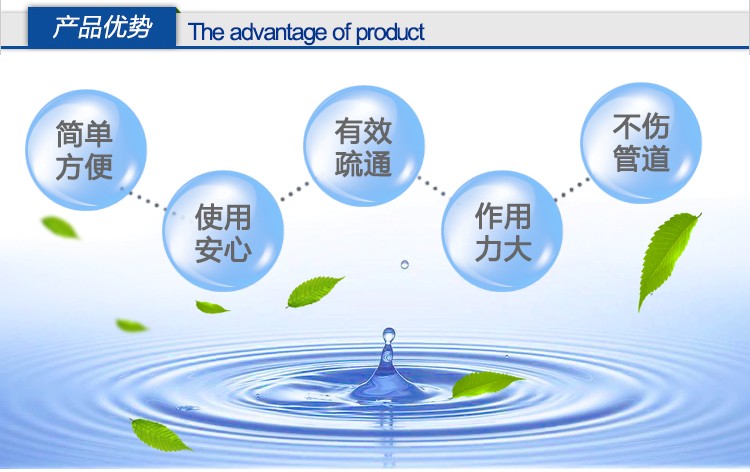 产品优势 The advantage of product

简单方便

使用安心

有效疏通

作用力大

不伤管道